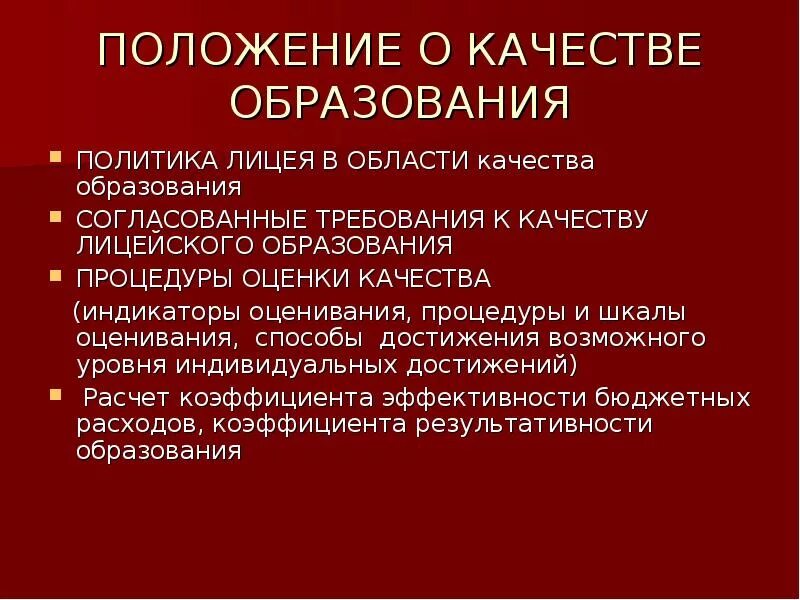 ПОЛОЖЕНИЕ О КАЧЕСТВЕ ОБРАЗОВАНИЯ

ПОЛИТИКА ЛИЦЕЯ В ОБЛАСТИ качества образования

СОГЛАСОВАННЫЕ ТРЕБОВАНИЯ К КАЧЕСТВУ ЛИЦЕЙСКОГО ОБРАЗОВАНИЯ

ПРОЦЕДУРЫ ОЦЕНКИ КАЧЕСТВА

(индикаторы оценивания, процедуры и шкалы оценивания, способы достижения возможного уровня индивидуальных достижений)

Расчет коэффициента эффективности бюджетных расходов, коэффициента результативности образования